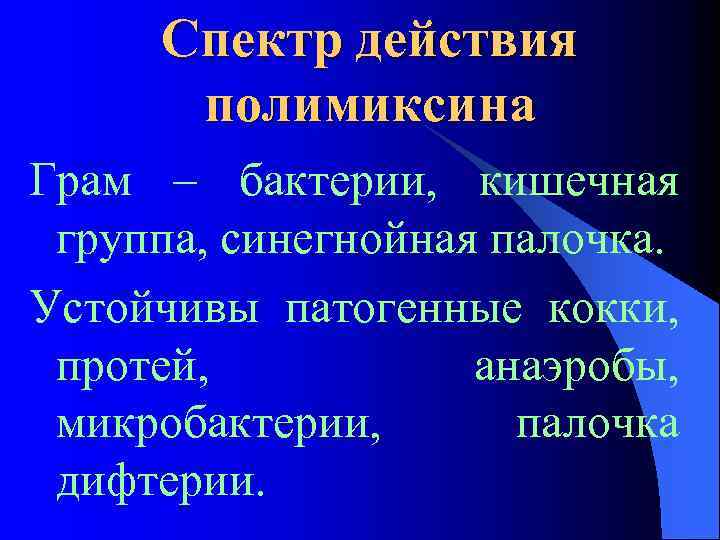 Спектр действия полимиксина

Грам – бактерии, кишечная группа, синегнойная палочка.

Устойчивы патогенные кокки, протей, анаэробы, микробактерии, палочка дифтерии.